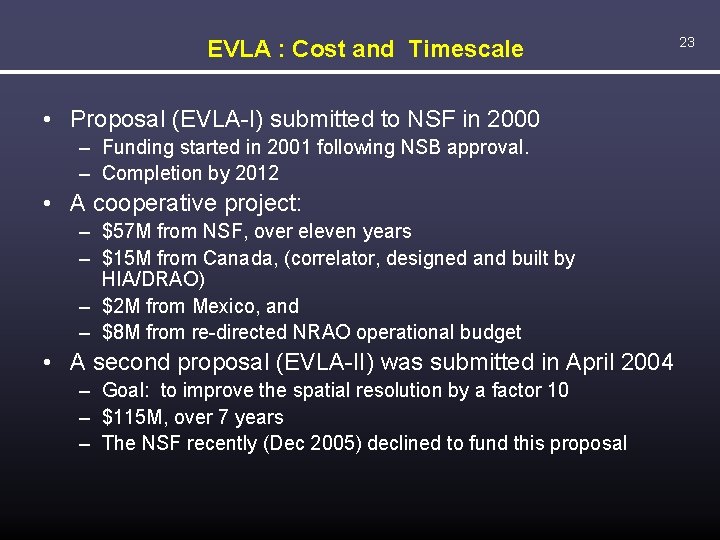 EVLA : Cost and Timescale

23

• Proposal (EVLA-I) submitted to NSF in 2000
– Funding started in 2001 following NSB approval.
– Completion by 2012

• A cooperative project:
– \$57M from NSF, over eleven years
– \$15M from Canada, (correlator, designed and built by HIA/DRAO)
– \$2M from Mexico, and
– \$8M from re-directed NRAO operational budget

• A second proposal (EVLA-II) was submitted in April 2004
– Goal: to improve the spatial resolution by a factor 10
– \$115M, over 7 years
– The NSF recently (Dec 2005) declined to fund this proposal